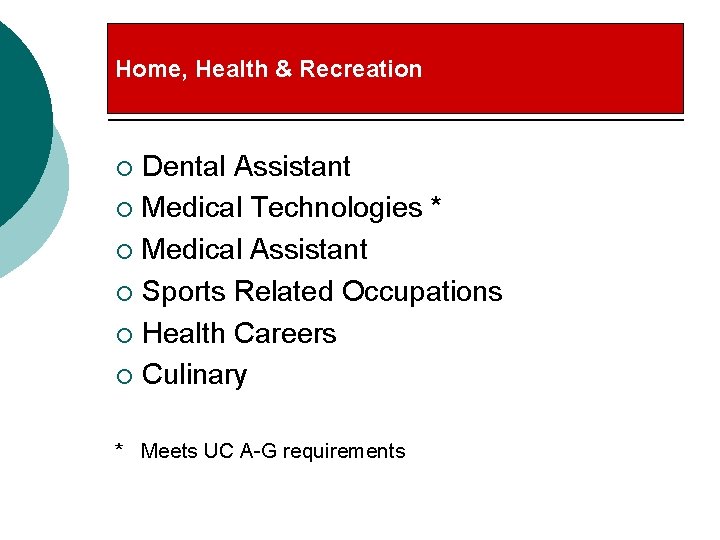 Home, Health & Recreation

- Dental Assistant
- Medical Technologies *
- Medical Assistant
- Sports Related Occupations
- Health Careers
- Culinary

* Meets UC A-G requirements